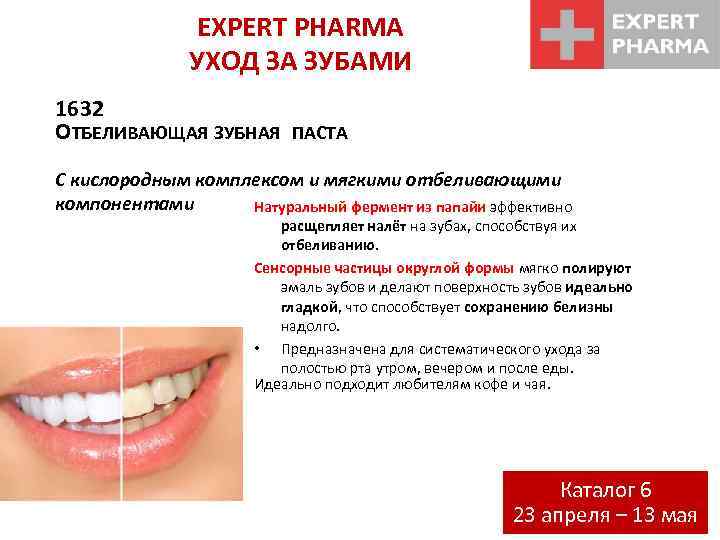 EXPERT PHARMA
УХОД ЗА ЗУБАМИ

EXPERT PHARMA

1632
ОТБЕЛИВАЮЩАЯ ЗУБНАЯ ПАСТА

С кислородным комплексом и мягкими отбеливающими компонентами

Натуральный фермент из папайи эффективно расщепляет налёт на зубах, способствуя их отбеливанию.

Сенсорные частицы округлой формы мягко полируют эмаль зубов и делают поверхность зубов идеально гладкой, что способствует сохранению белизны надолго.

• Предназначена для систематического ухода за полостью рта утром, вечером и после еды.
Идеально подходит любителям кофе и чая.

Каталог 6
23 апреля – 13 мая